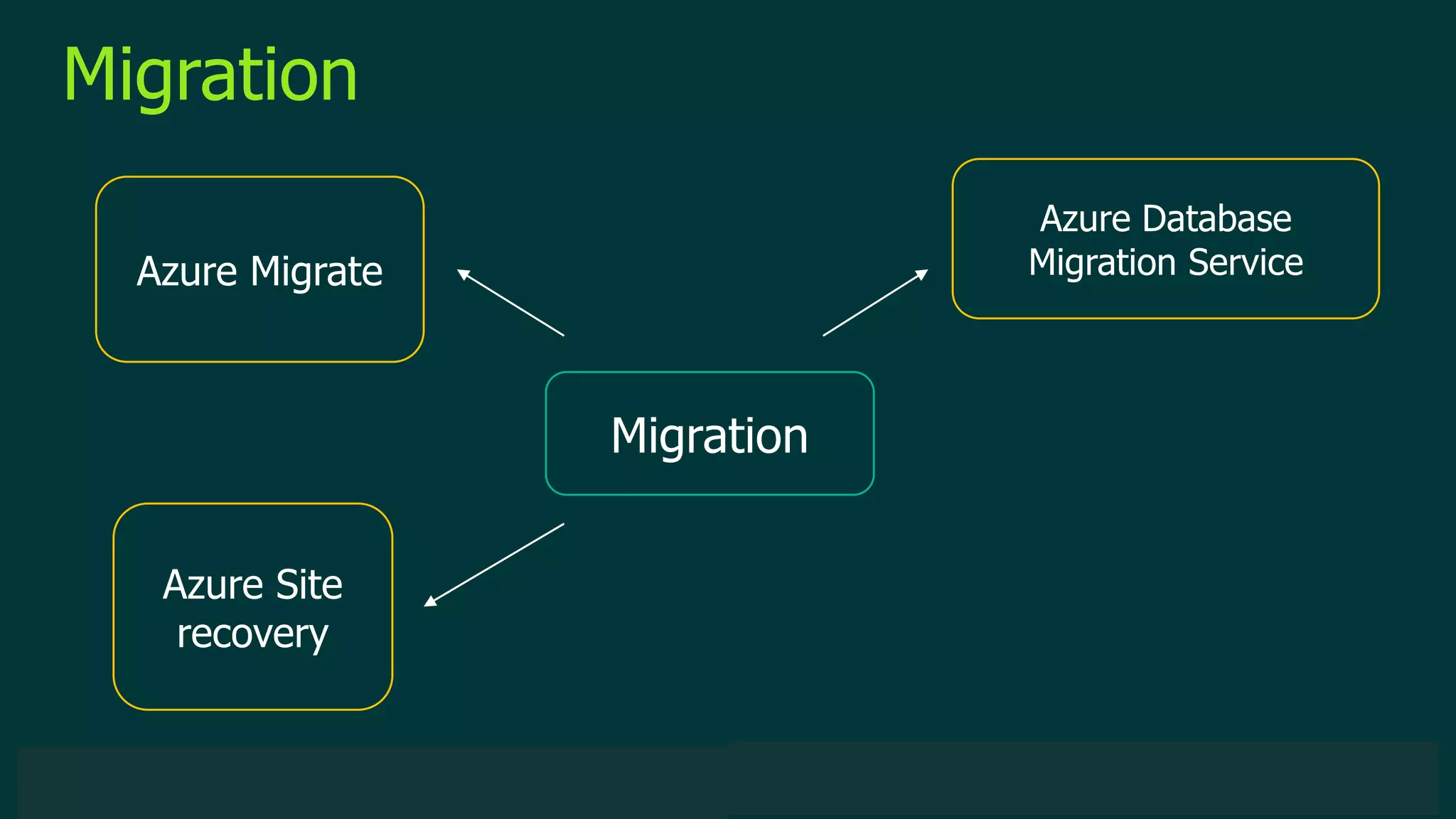 Migration

Azure Migrate

Azure Database Migration Service

Migration

Azure Site recovery